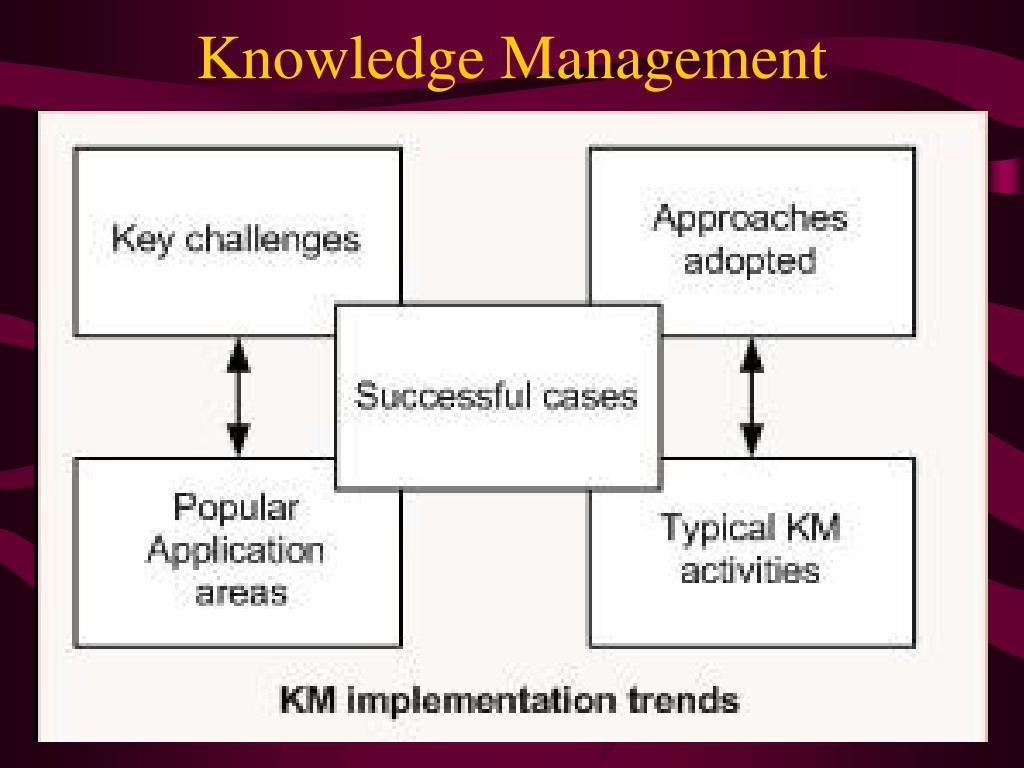 Knowledge Management

Key challenges

Approaches adopted

Successful cases

Popular Application areas

Typical KM activities

KM implementation trends